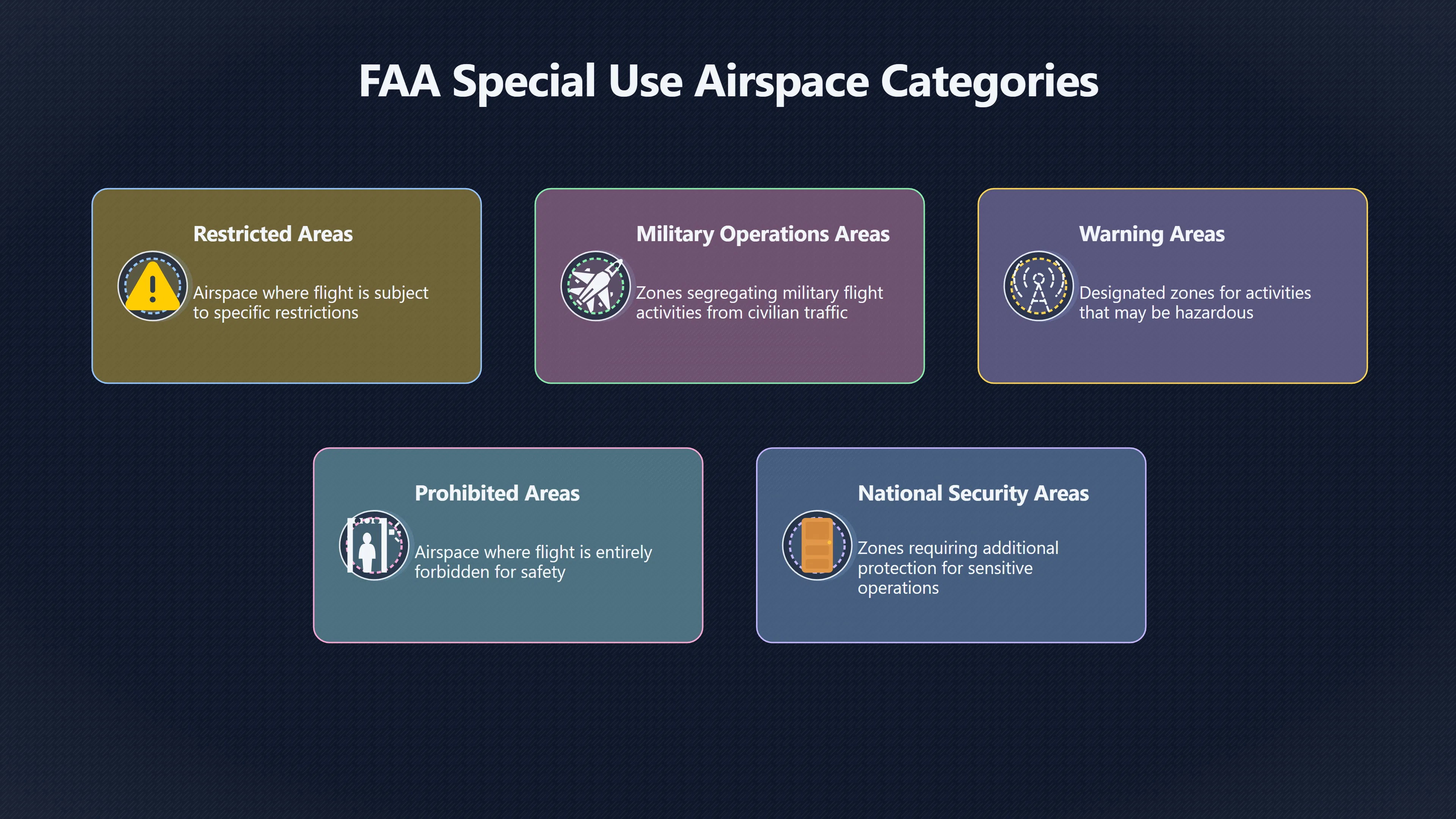 FAA Special Use Airspace Categories

Restricted Areas

Airspace where flight is subject to specific restrictions

Military Operations Areas

Zones segregating military flight activities from civilian traffic

Warning Areas

Designated zones for activities that may be hazardous

Prohibited Areas

Airspace where flight is entirely forbidden for safety

National Security Areas

Zones requiring additional protection for sensitive operations